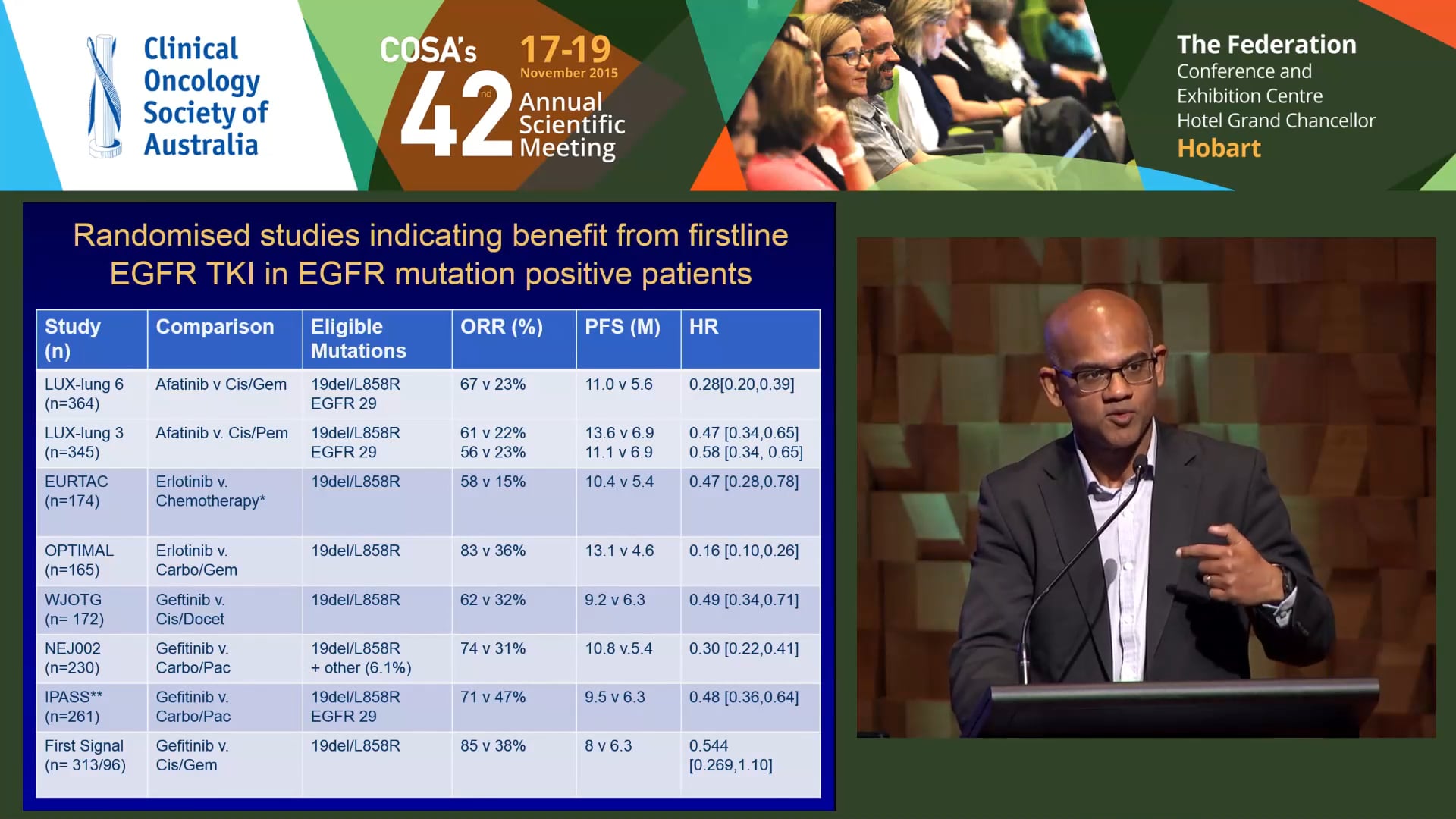 Clinical Oncology Society of Australia

COSA's 42nd Annual Scientific Meeting 17-19 November 2015

The Federation Conference and Exhibition Centre Hotel Grand Chancellor Hobart

Randomised studies indicating benefit from firstline EGFR TKI in EGFR mutation positive patients

| Study (n) | Comparison | Eligible Mutations | ORR (%) | PFS (M) | HR |
|---|---|---|---|---|---|
| LUX-lung 6 (n=364) | Afatinib v Cis/Gem | 19del/L858R EGFR 29 | 67 v 23% | 11.0 v 5.6 | 0.28[0.20,0.39] |
| LUX-lung 3 (n=345) | Afatinib v. Cis/Pem | 19del/L858R EGFR 29 | 61 v 22% 56 v 23% | 13.6 v 6.9 11.1 v 6.9 | 0.47 [0.34,0.65] 0.58 [0.34, 0.65] |
| EURTAC (n=174) | Erlotinib v. Chemotherapy* | 19del/L858R | 58 v 15% | 10.4 v 5.4 | 0.47 [0.28,0.78] |
| OPTIMAL (n=165) | Erlotinib v. Carbo/Gem | 19del/L858R | 83 v 36% | 13.1 v 4.6 | 0.16 [0.10,0.26] |
| WJOTG (n= 172) | Geftinib v. Cis/Docet | 19del/L858R | 62 v 32% | 9.2 v 6.3 | 0.49 [0.34,0.71] |
| NEJ002 (n=230) | Gefitinib v. Carbo/Pac | 19del/L858R + other (6.1%) | 74 v 31% | 10.8 v.5.4 | 0.30 [0.22,0.41] |
| IPASS** (n=261) | Gefitinib v. Carbo/Pac | 19del/L858R EGFR 29 | 71 v 47% | 9.5 v 6.3 | 0.48 [0.36,0.64] |
| First Signal (n= 313/96) | Gefitinib v. Cis/Gem | 19del/L858R | 85 v 38% | 8 v 6.3 | 0.544 [0.269,1.10] |